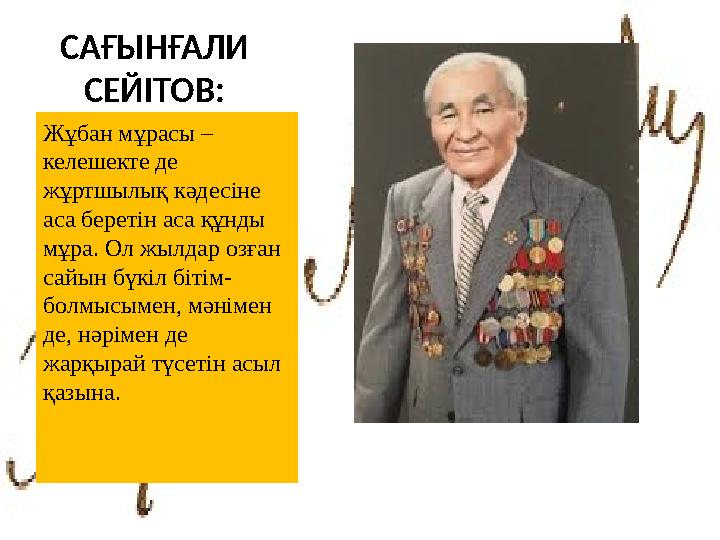 САҒЫНҒАЛИ СЕЙІТОВ:

Жұбан мұрасы – келешекте де жұртшылық кәдесіне аса беретін аса құнды мұра. Ол жылдар озған сайын бүкіл бітім-болмысымен, мәнімен де, нәрімен де жарқырай түсетін асыл қазына.